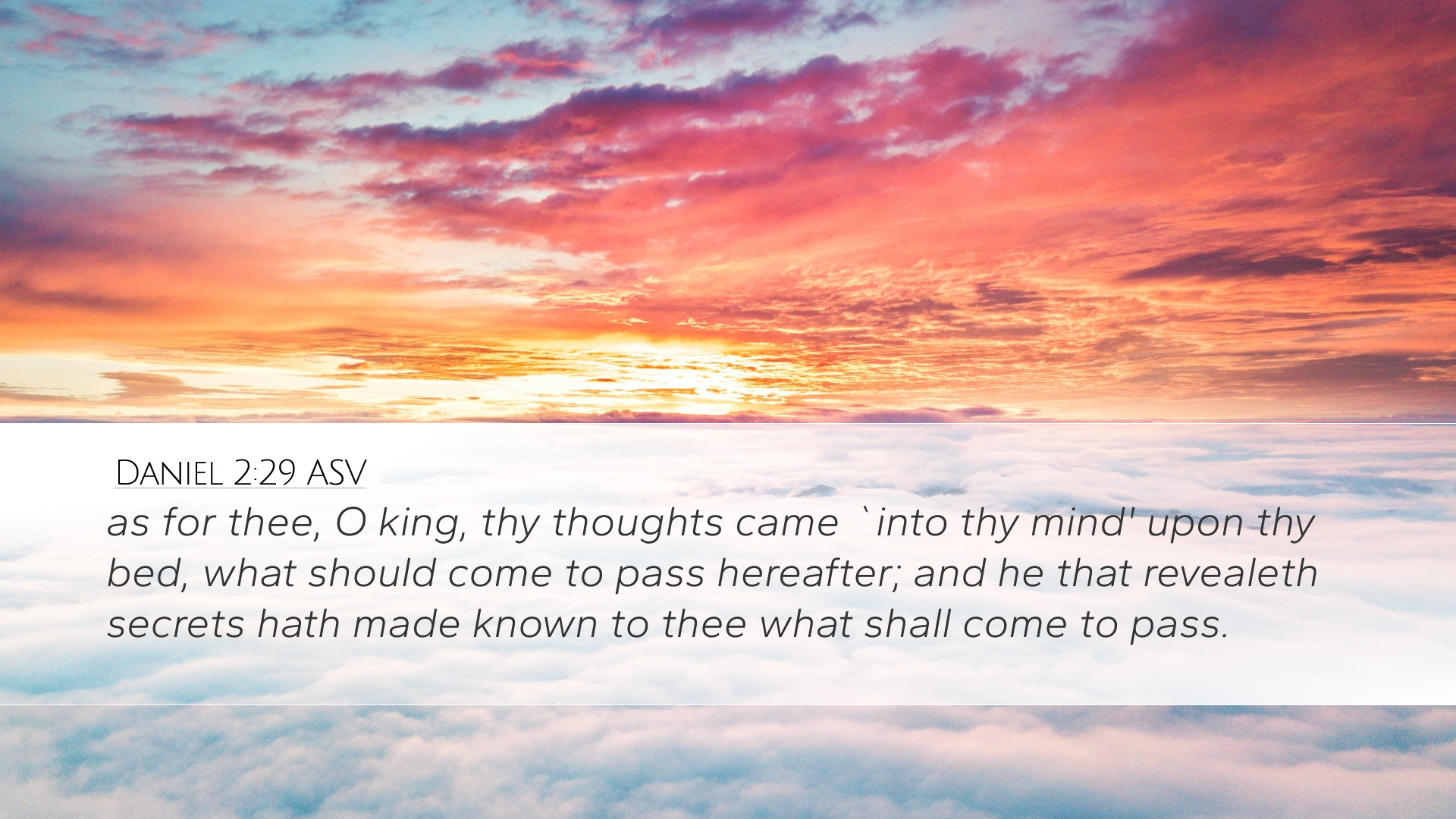 Daniel 2:29 ASV

as for thee, O king, thy thoughts came `into thy mind' upon thy bed, what should come to pass hereafter; and he that revealeth secrets hath made known to thee what shall come to pass.